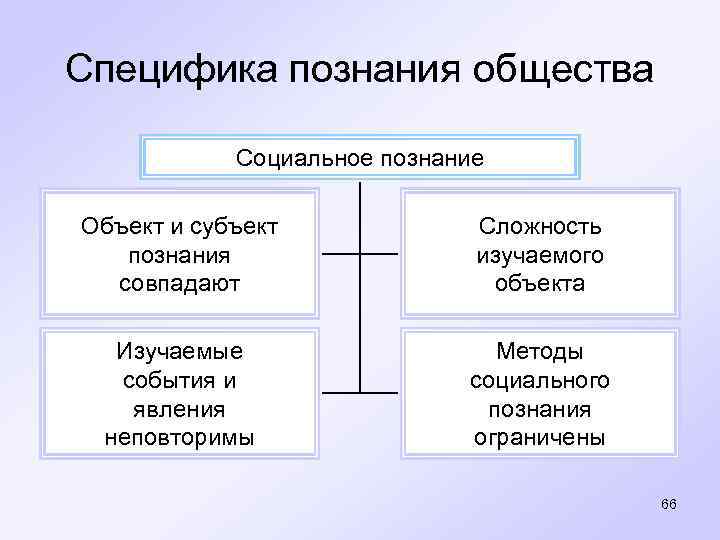 Специфика познания общества

Социальное познание

Объект и субъект познания совпадают

Сложность изучаемого объекта

Изучаемые события и явления неповторимы

Методы социального познания ограничены

66